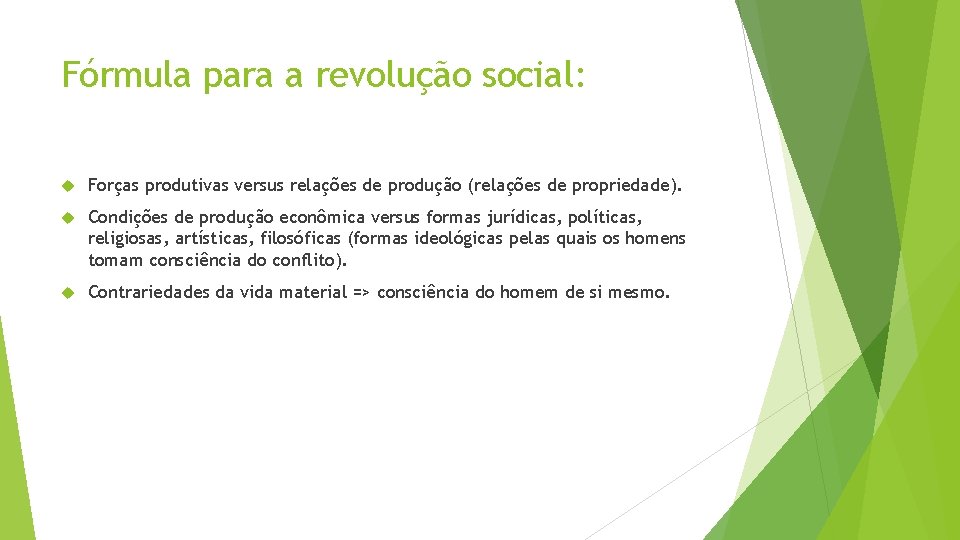 Fórmula para a revolução social:

Forças produtivas versus relações de produção (relações de propriedade).

Condições de produção econômica versus formas jurídicas, políticas, religiosas, artísticas, filosóficas (formas ideológicas pelas quais os homens tomam consciência do conflito).

Contrariedades da vida material => consciência do homem de si mesmo.